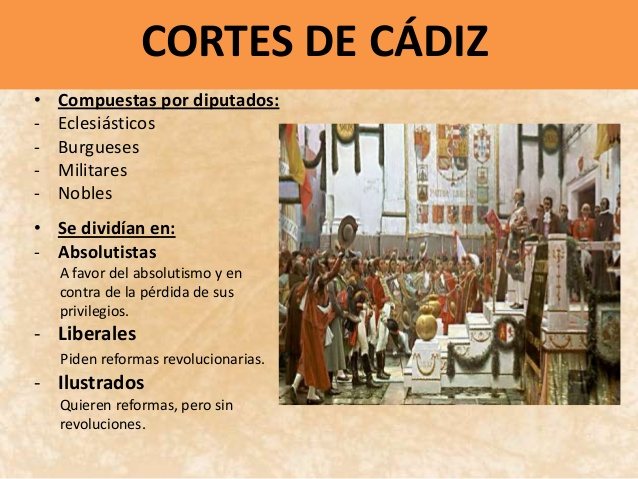 CORTES DE CÁDIZ

• Compuestas por diputados:
- Eclesiásticos
- Burgueses
- Militares
- Nobles

• Se dividían en:
- Absolutistas
A favor del absolutismo y en contra de la pérdida de sus privilegios.
- Liberales
Piden reformas revolucionarias.
- Ilustrados
Quieren reformas, pero sin revoluciones.